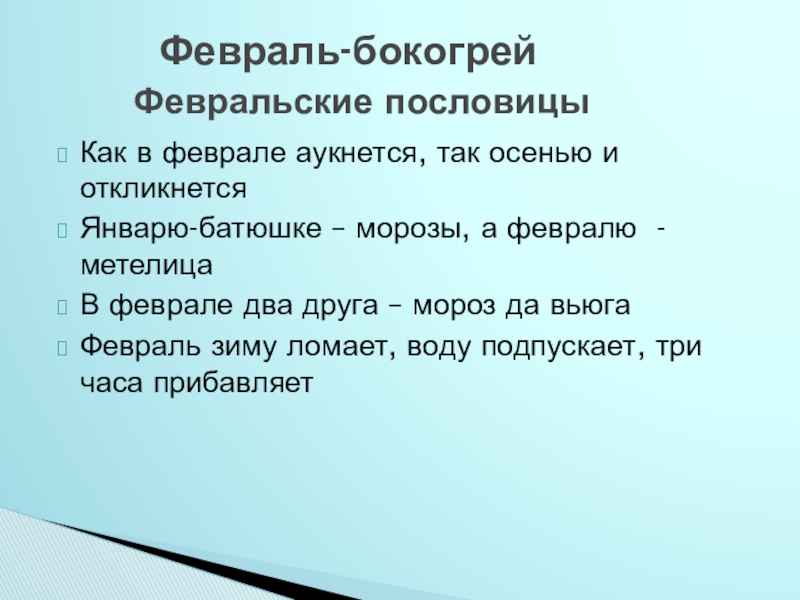 Февраль-бокогрей
Февральские пословицы

Как в феврале аукнется, так осенью и откликнется

Январю-батюшке – морозы, а февралю - метелица

В феврале два друга – мороз да вьюга

Февраль зиму ломает, воду подпускает, три часа прибавляет